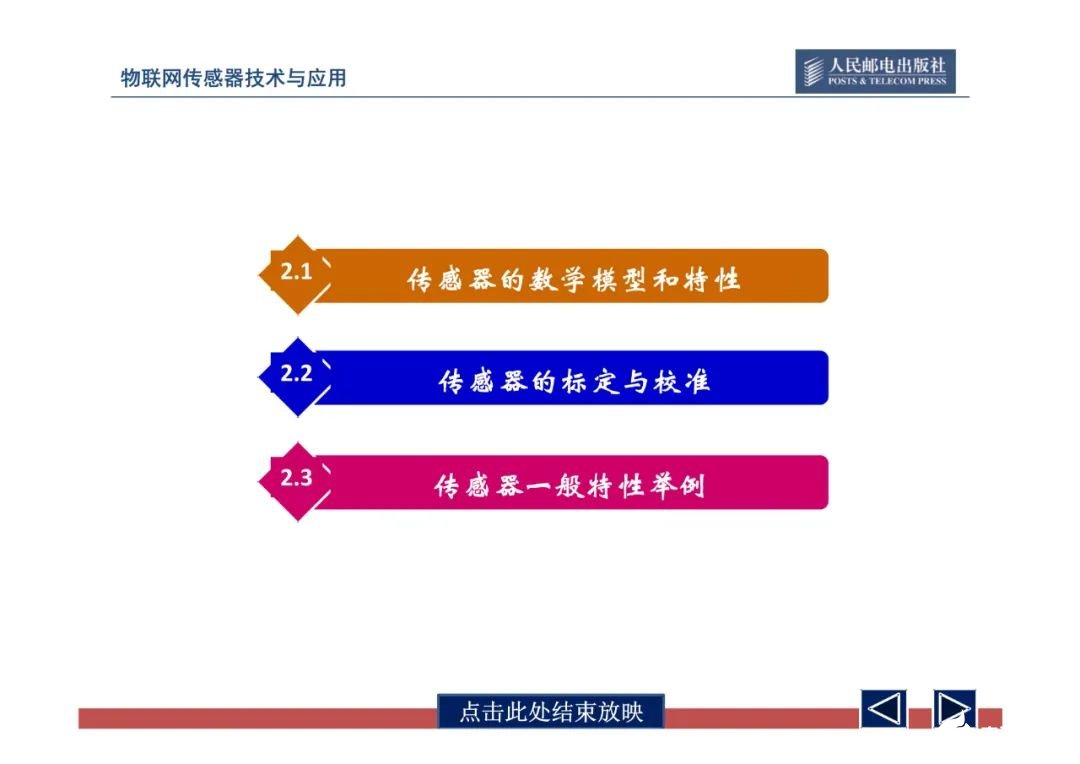 物联网传感器技术与应用

人民邮电出版社
POSTS & TELECOM PRESS

2.1 传感器的数学模型和特性

2.2 传感器的标定与校准

2.3 传感器一般特性举例

点击此处结束放映